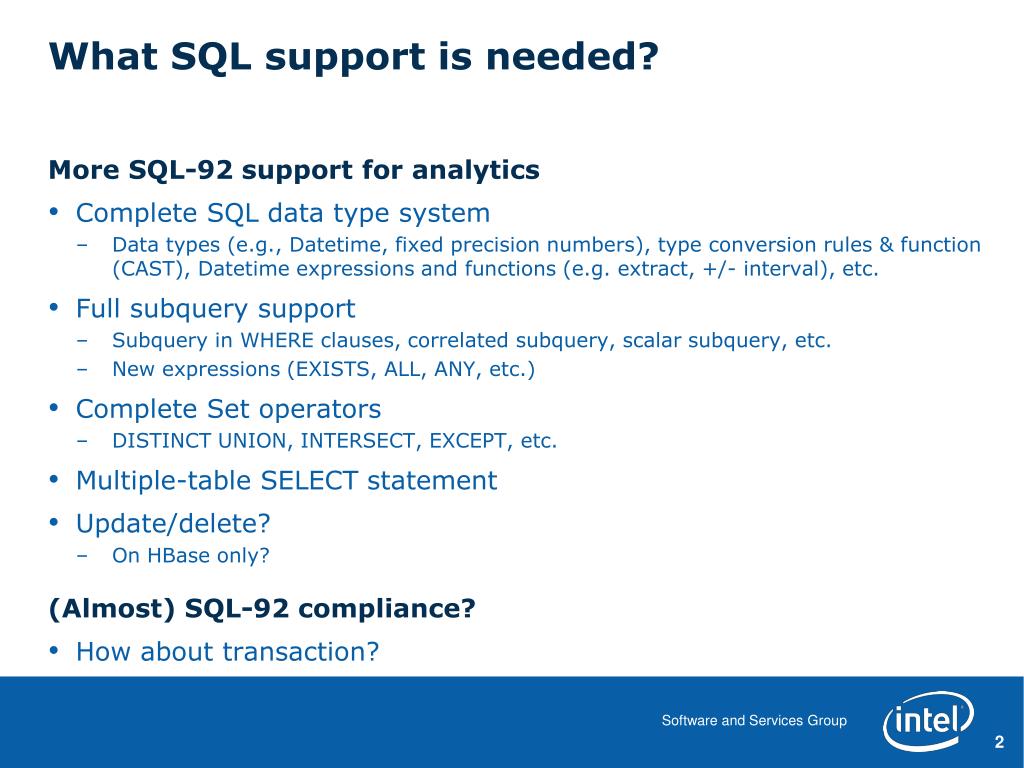 What SQL support is needed?

More SQL-92 support for analytics

• Complete SQL data type system
– Data types (e.g., Datetime, fixed precision numbers), type conversion rules & function (CAST), Datetime expressions and functions (e.g. extract, +/- interval), etc.

• Full subquery support
– Subquery in WHERE clauses, correlated subquery, scalar subquery, etc.
– New expressions (EXISTS, ALL, ANY, etc.)

• Complete Set operators
– DISTINCT UNION, INTERSECT, EXCEPT, etc.

• Multiple-table SELECT statement

• Update/delete?
– On HBase only?

(Almost) SQL-92 compliance?

• How about transaction?

Software and Services Group

intel

2